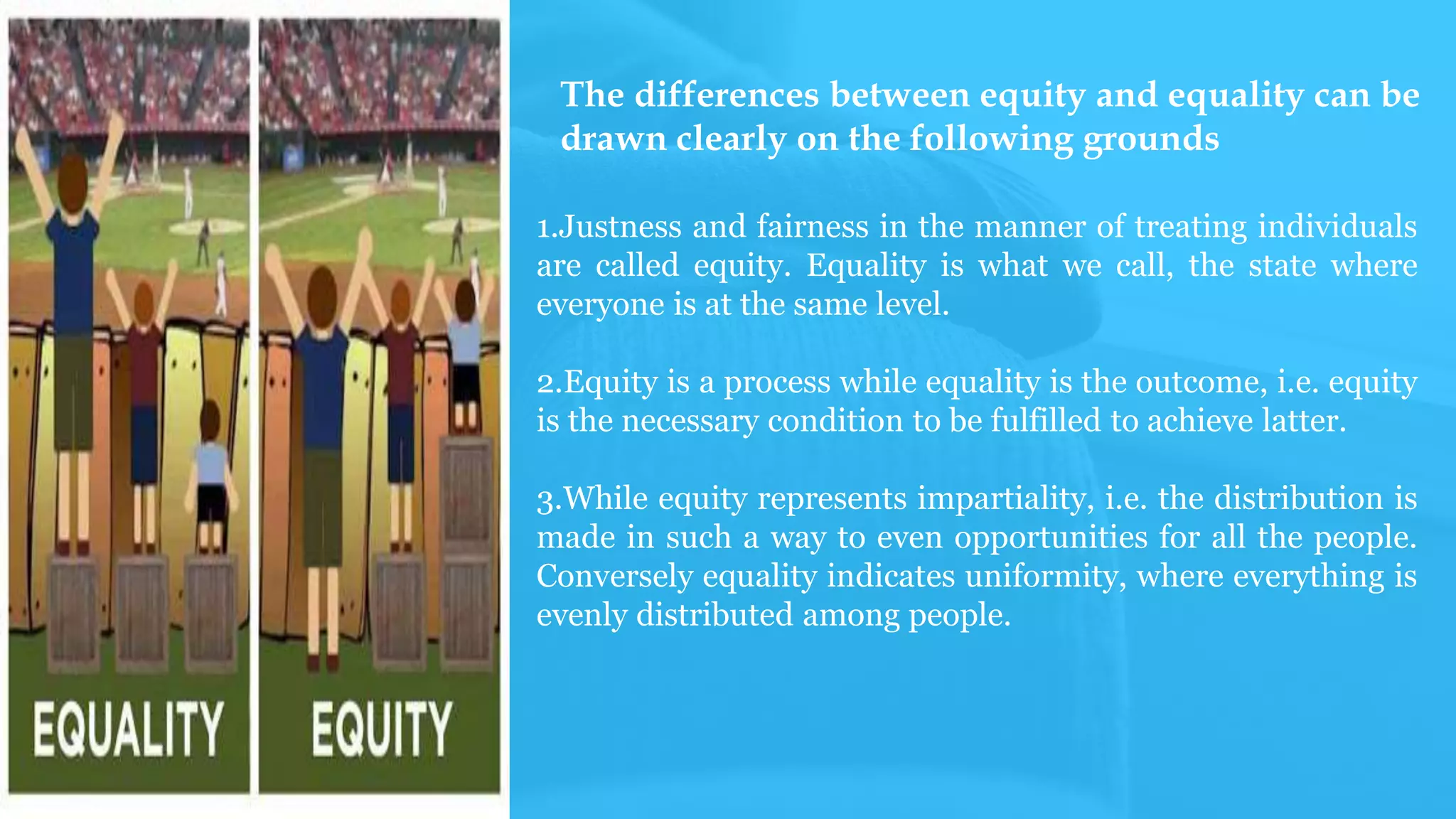 EQUALITY

EQUITY

The differences between equity and equality can be drawn clearly on the following grounds

1.Justness and fairness in the manner of treating individuals are called equity. Equality is what we call, the state where everyone is at the same level.

2.Equity is a process while equality is the outcome, i.e. equity is the necessary condition to be fulfilled to achieve latter.

3.While equity represents impartiality, i.e. the distribution is made in such a way to even opportunities for all the people. Conversely equality indicates uniformity, where everything is evenly distributed among people.